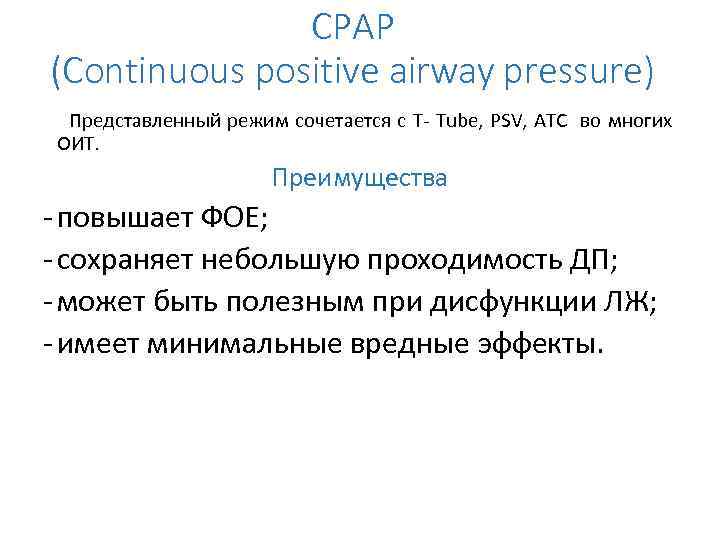 CPAP
(Continuous positive airway pressure)

Представленный режим сочетается с T- Tube, PSV, ATC во многих ОИТ.

Преимущества

- повышает ФОЕ;
- сохраняет небольшую проходимость ДП;
- может быть полезным при дисфункции ЛЖ;
- имеет минимальные вредные эффекты.